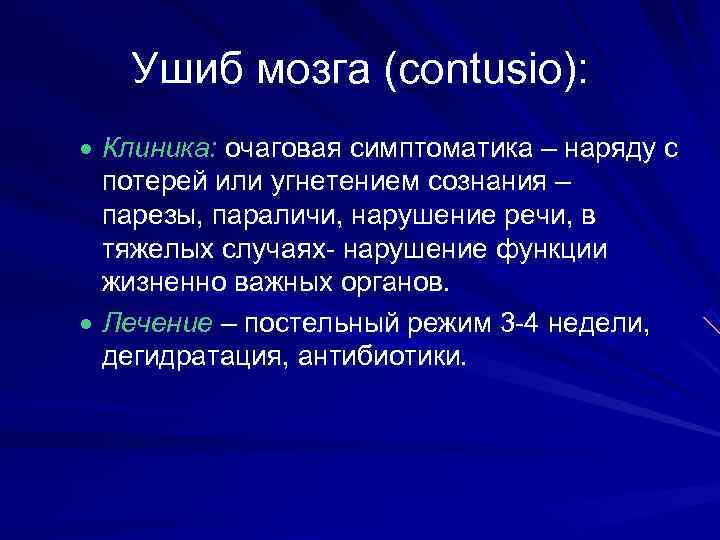 Ушиб мозга (contusio):

• Клиника: очаговая симптоматика – наряду с потерей или угнетением сознания – парезы, параличи, нарушение речи, в тяжелых случаях- нарушение функции жизненно важных органов.

• Лечение – постельный режим 3-4 недели, дегидратация, антибиотики.